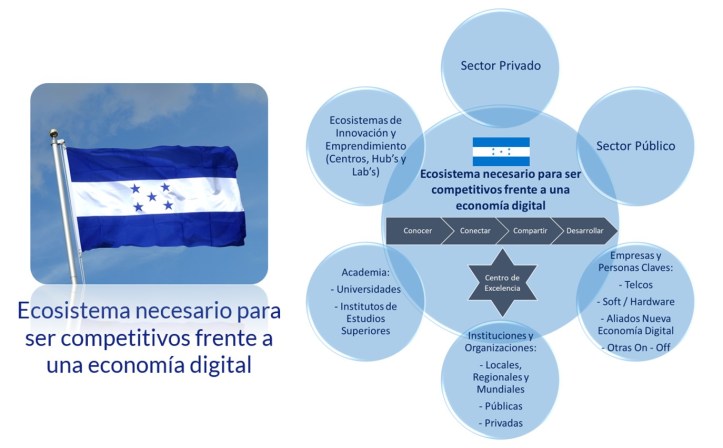 Ecosistema necesario para ser competitivos frente a una economía digital

Sector Privado

Ecosistemas de Innovación y Emprendimiento (Centros, Hub's y Lab's)

Sector Público

Ecosistema necesario para ser competitivos frente a una economía digital

Conocer

Conectar

Compartir

Desarrollar

Centro de Excelencia

Academia:
- Universidades
- Institutos de Estudios Superiores

Empresas y Personas Claves:
- Telcos
- Soft / Hardware
- Aliados Nueva Economía Digital
- Otras On - Off

Instituciones y Organizaciones:
- Locales, Regionales y Mundiales
- Públicas
- Privadas